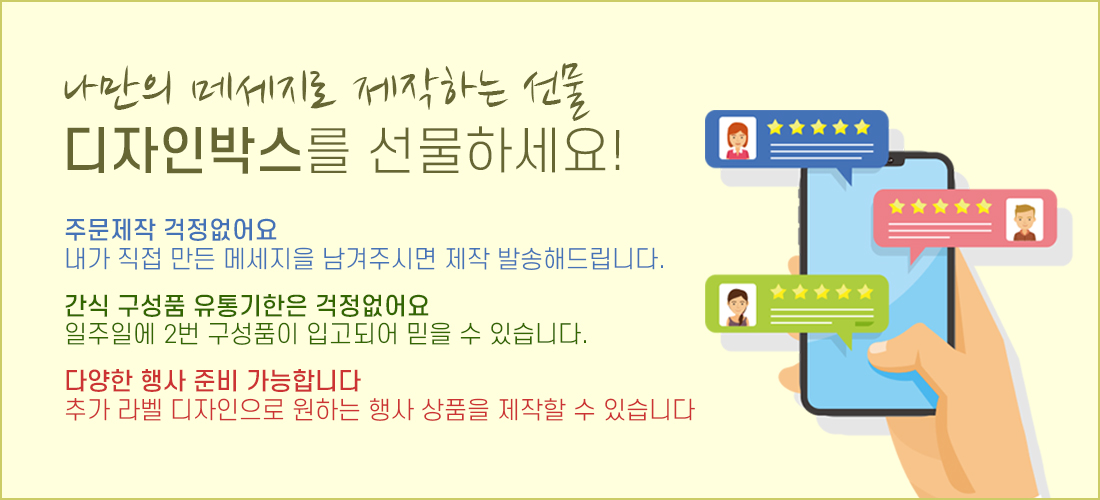 나만의 메세지로 제작하는 선물
디자인박스를 선물하세요!

주문제작 걱정없어요
내가 직접 만든 메세지을 남겨주시면 제작 발송해드립니다.

간식 구성품 유통기한은 걱정없어요
일주일에 2번 구성품이 입고되어 믿을 수 있습니다.

다양한 행사 준비 가능합니다
추가 라벨 디자인으로 원하는 행사 상품을 제작할 수 있습니다